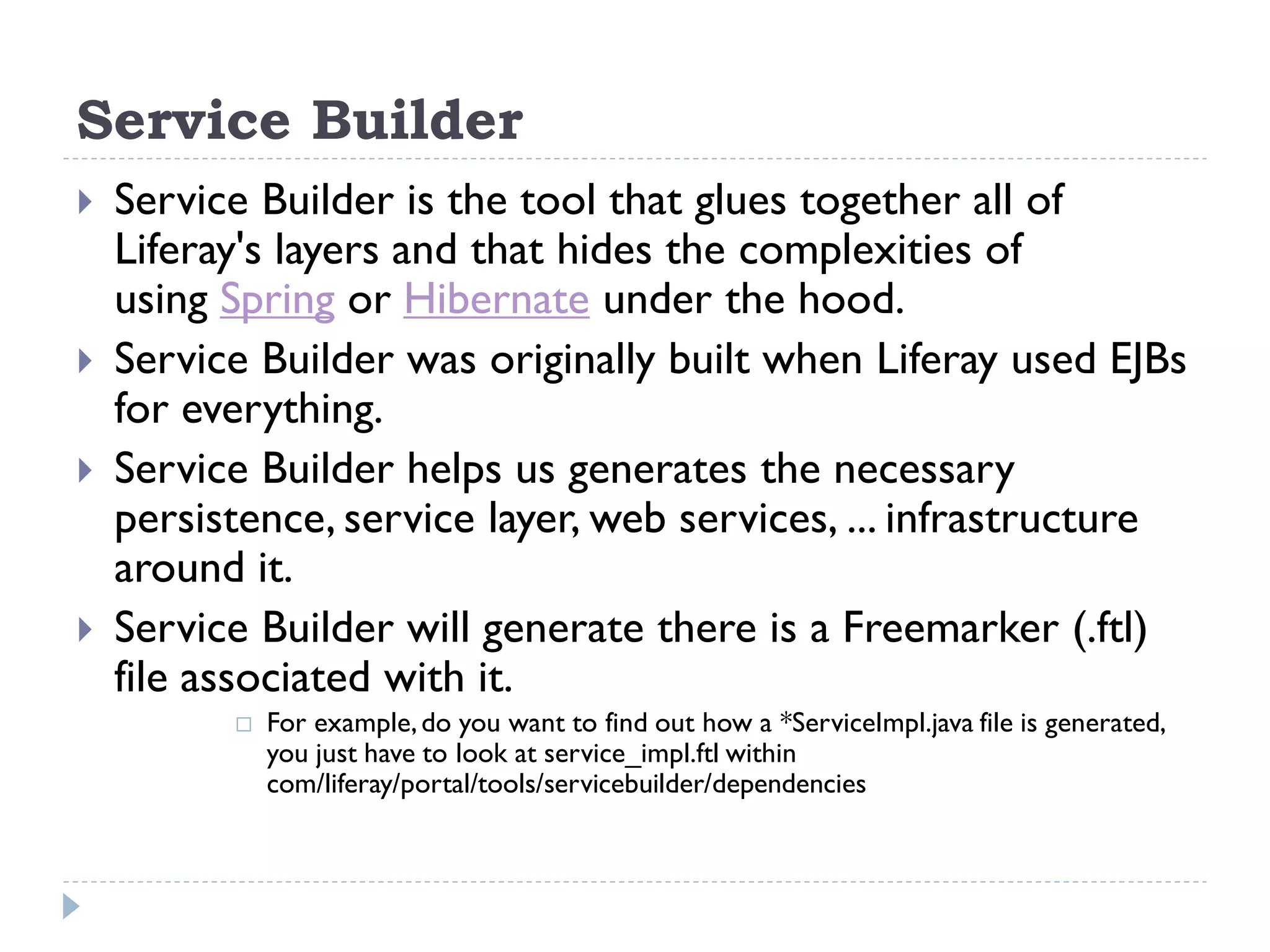 Service Builder

Service Builder is the tool that glues together all of Liferay's layers and that hides the complexities of using Spring or Hibernate under the hood.

Service Builder was originally built when Liferay used EJBs for everything.

Service Builder helps us generates the necessary persistence, service layer, web services, ... infrastructure around it.

Service Builder will generate there is a Freemarker (.ftl) file associated with it.

For example, do you want to find out how a *ServiceImpl.java file is generated, you just have to look at service_impl.ftl within com/liferay/portal/tools/servicebuilder/dependencies